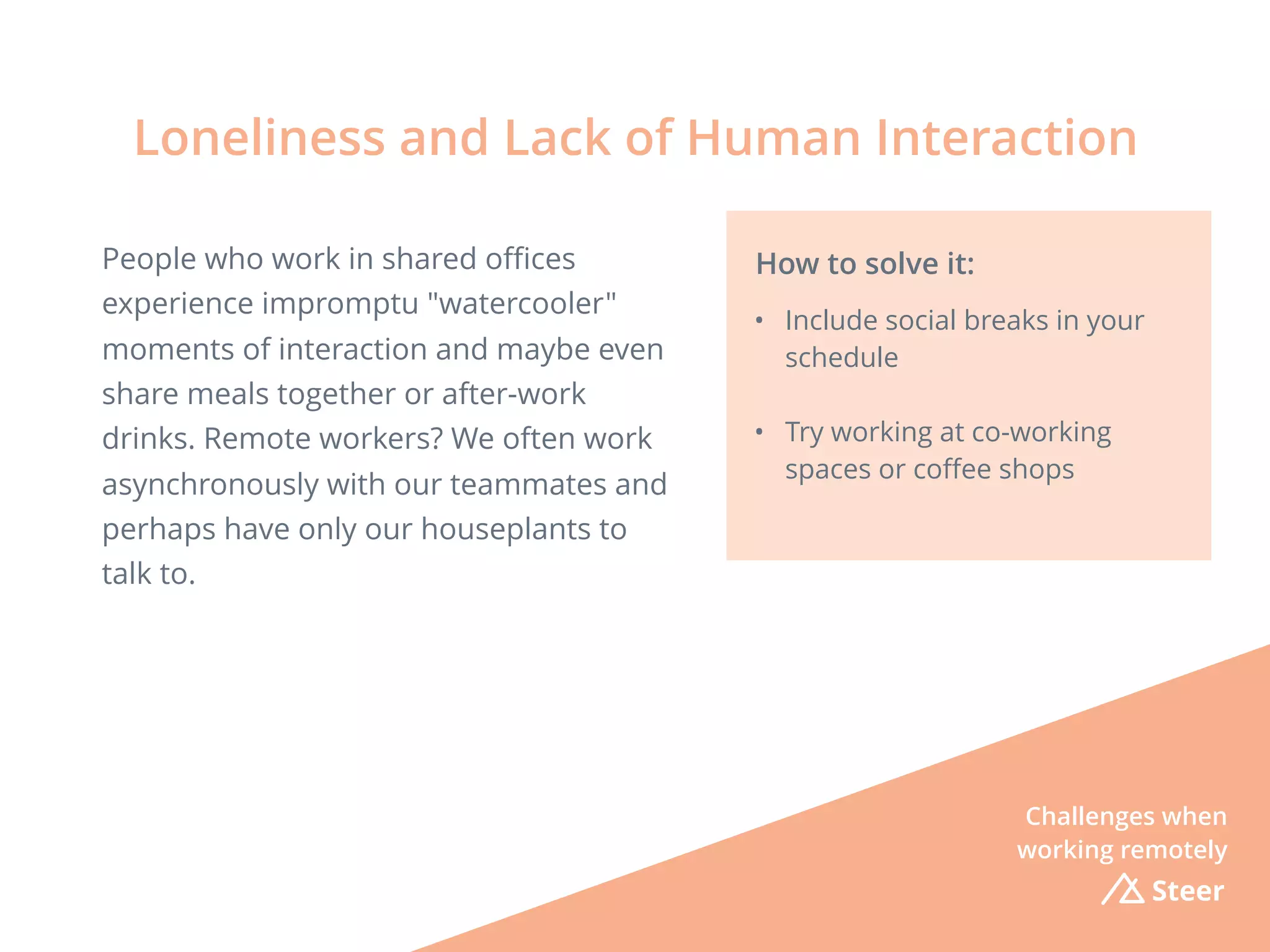 Loneliness and Lack of Human Interaction

People who work in shared offices experience impromptu "watercooler" moments of interaction and maybe even share meals together or after-work drinks. Remote workers? We often work asynchronously with our teammates and perhaps have only our houseplants to talk to.

How to solve it:

• Include social breaks in your schedule

• Try working at co-working spaces or coffee shops

Challenges when working remotely

Steer